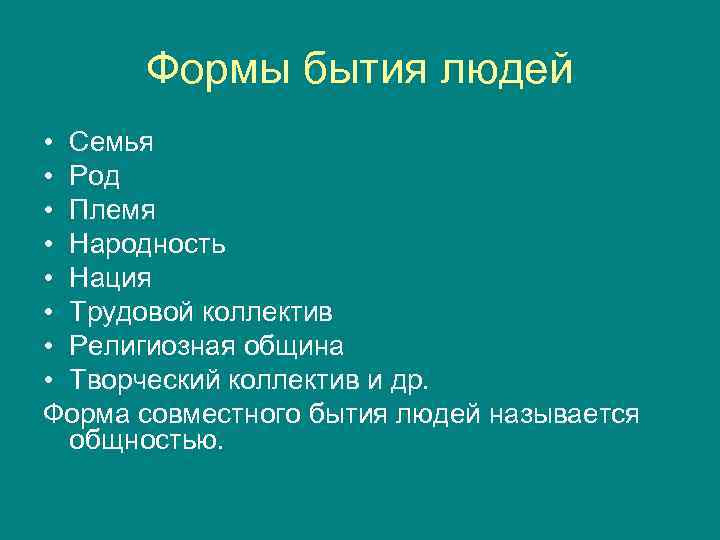 Формы бытия людей

• Семья
• Род
• Племя
• Народность
• Нация
• Трудовой коллектив
• Религиозная община
• Творческий коллектив и др.

Форма совместного бытия людей называется общностью.